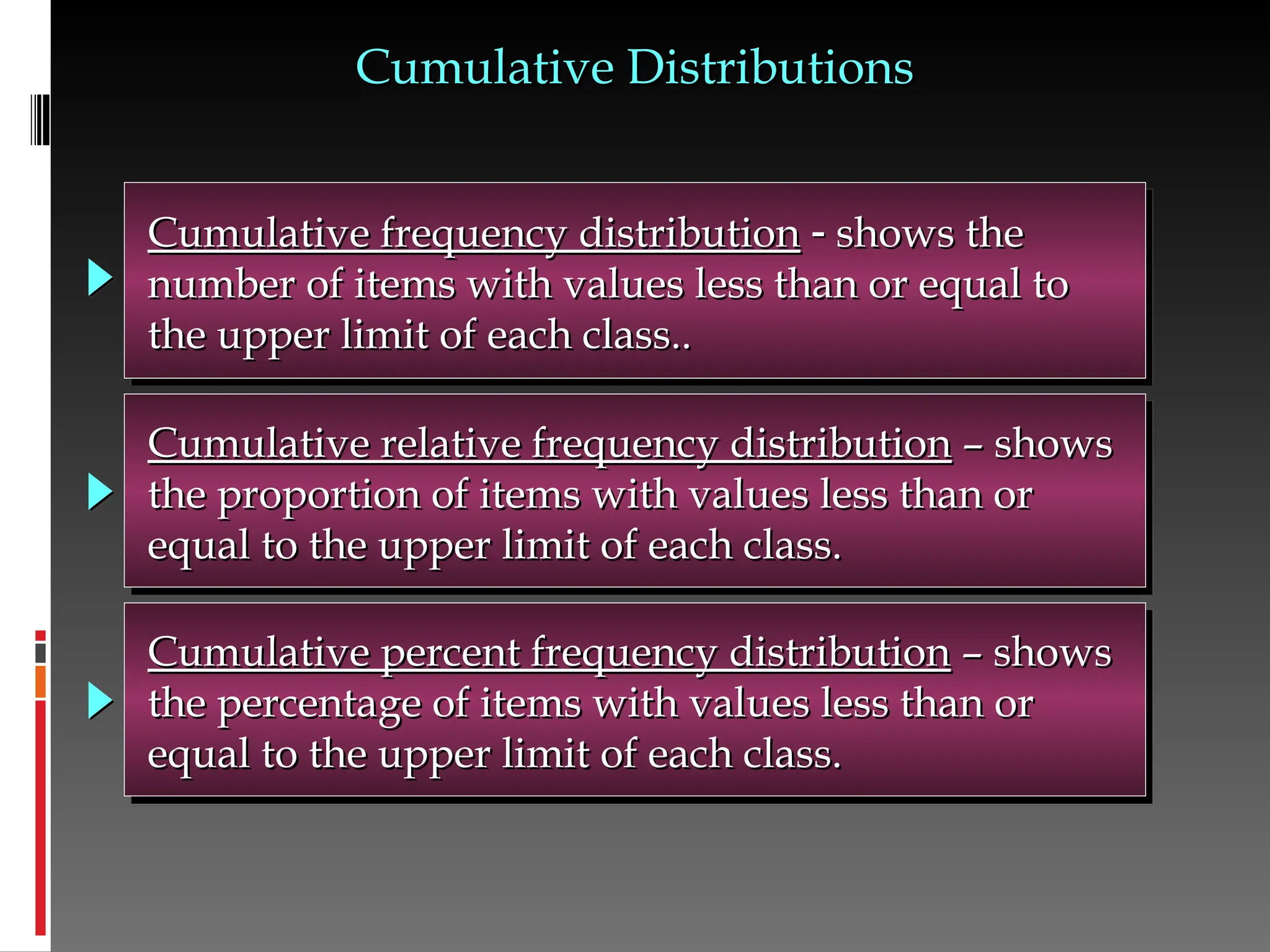 Cumulative Distributions

Cumulative frequency distribution - shows the number of items with values less than or equal to the upper limit of each class..

Cumulative relative frequency distribution – shows the proportion of items with values less than or equal to the upper limit of each class.

Cumulative percent frequency distribution – shows the percentage of items with values less than or equal to the upper limit of each class.